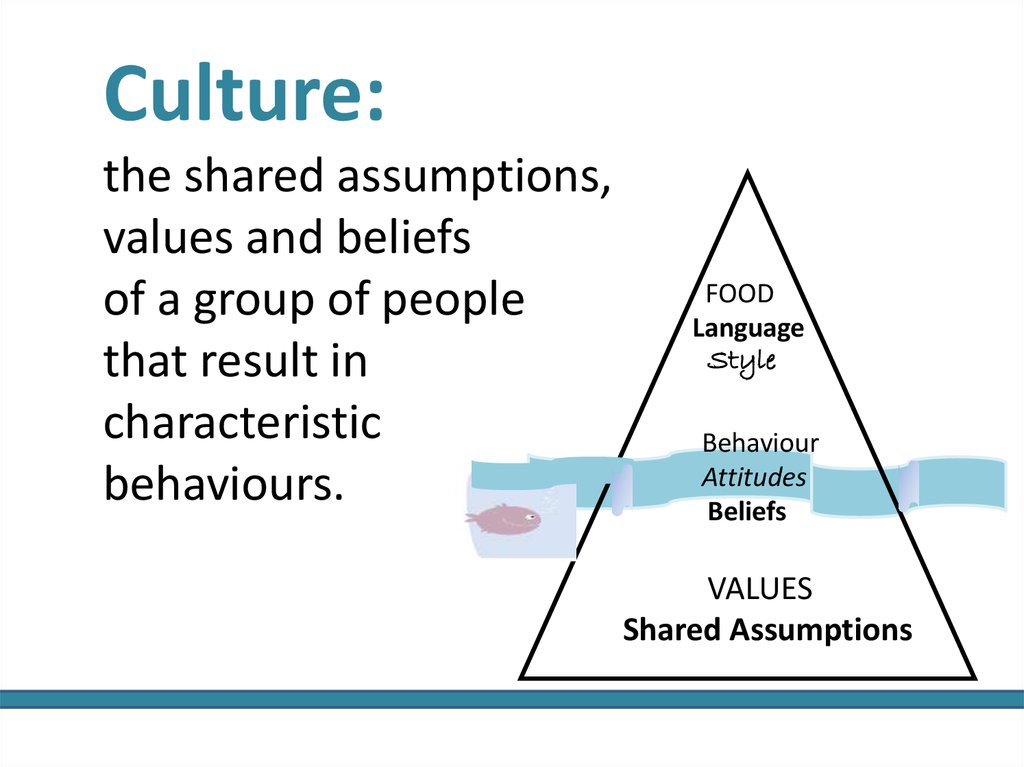 Culture:

the shared assumptions, values and beliefs of a group of people that result in characteristic behaviours.

FOOD
Language
Style

Behaviour
Attitudes
Beliefs

VALUES
Shared Assumptions